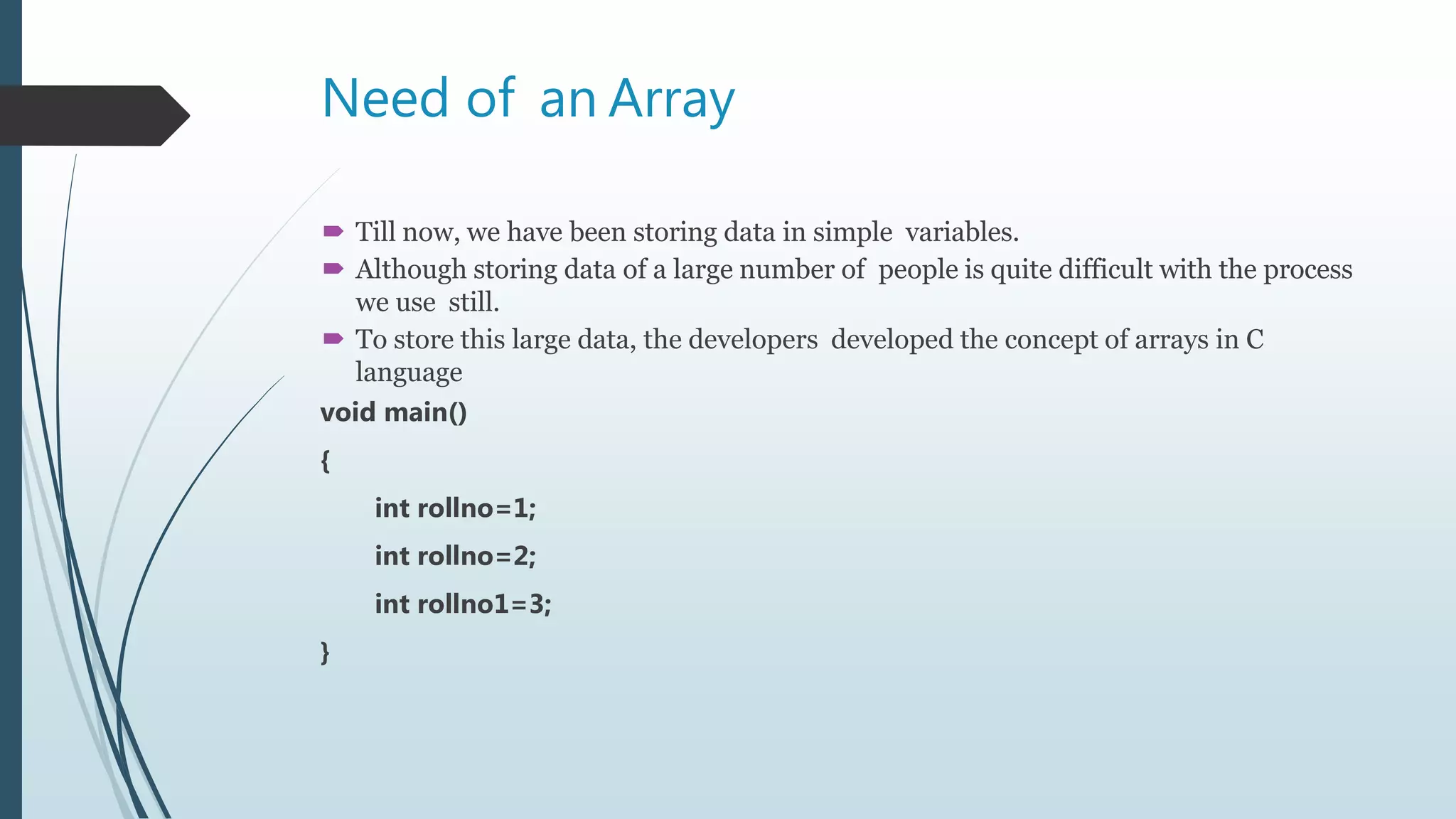 Need of an Array

Till now, we have been storing data in simple variables.

Although storing data of a large number of people is quite difficult with the process we use still.

To store this large data, the developers developed the concept of arrays in C language

void main()

{

int rollno=1;

int rollno=2;

int rollno1=3;

}